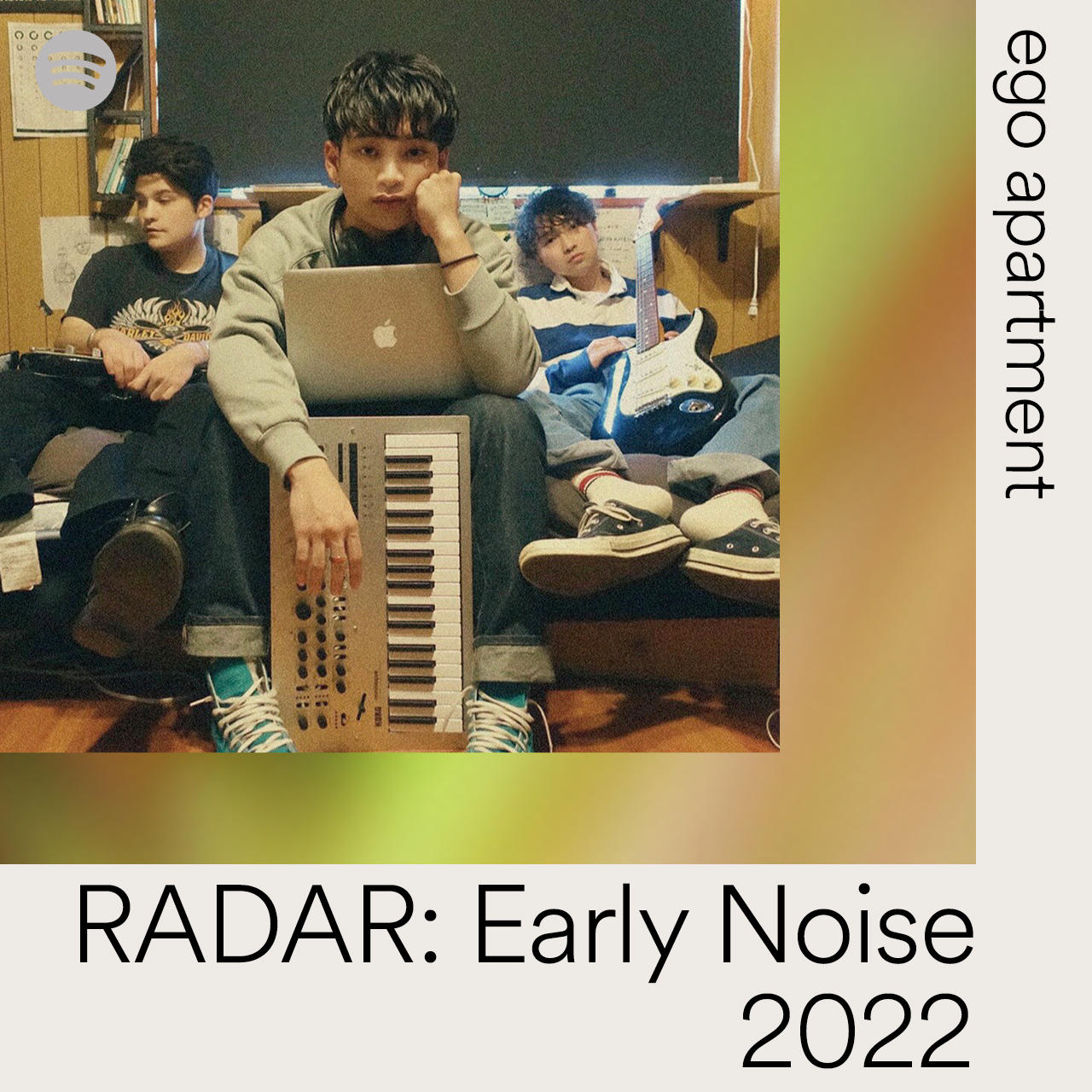 ego apartment

RADAR: Early Noise 2022